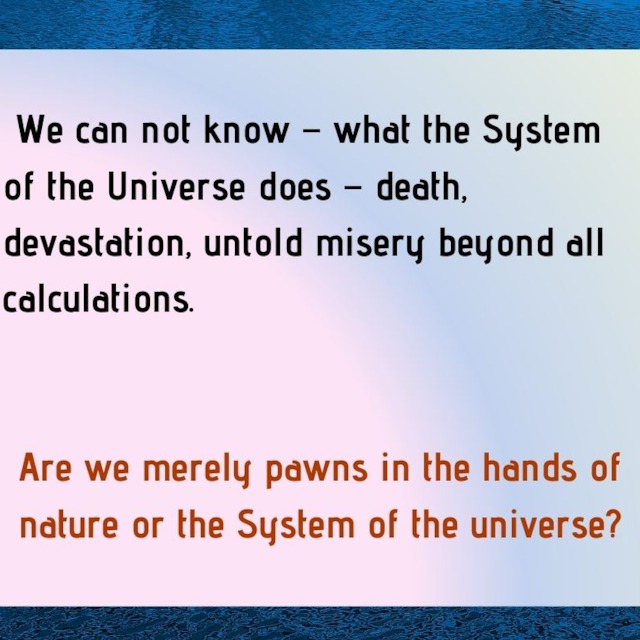 We can not know – what the System of the Universe does – death, devastation, untold misery beyond all calculations.

Are we merely pawns in the hands of nature or the System of the universe?